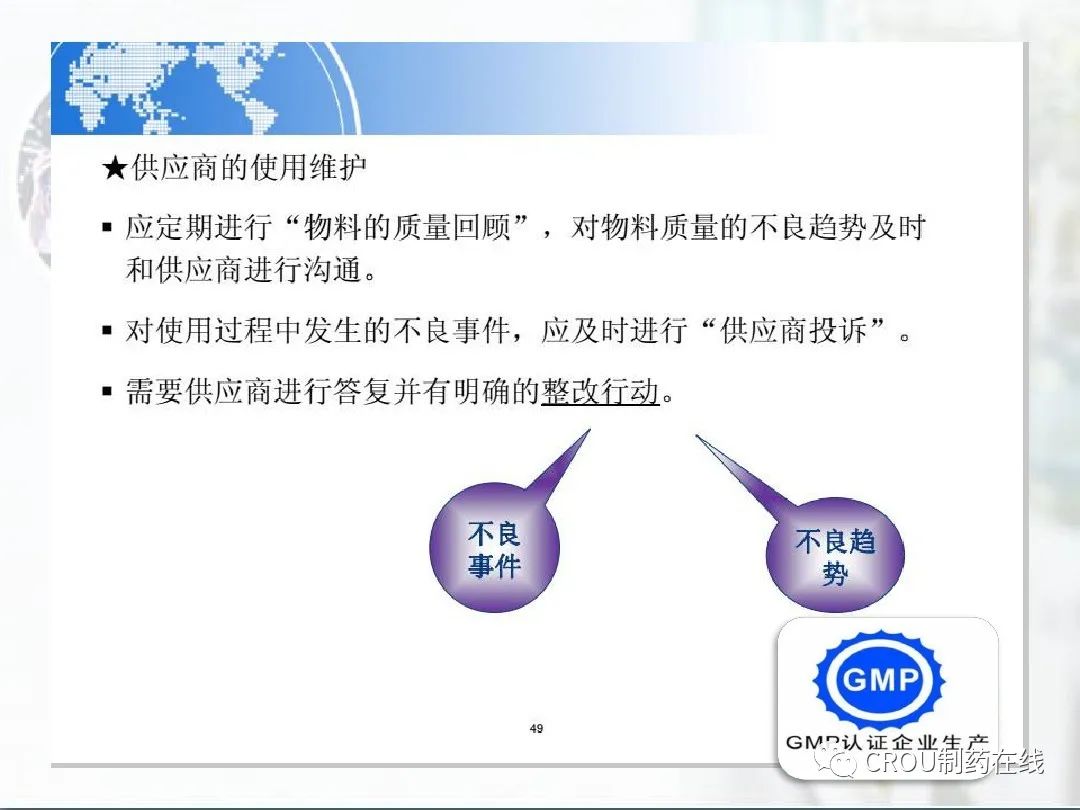 ★供应商的使用维护

▪ 应定期进行“物料的质量回顾”，对物料质量的不良趋势及时和供应商进行沟通。

▪ 对使用过程中发生的不良事件，应及时进行“供应商投诉”。

▪ 需要供应商进行答复并有明确的整改行动。

不良事件

不良趋势

GMP

GMP认证企业生产

49

CROU制药在线